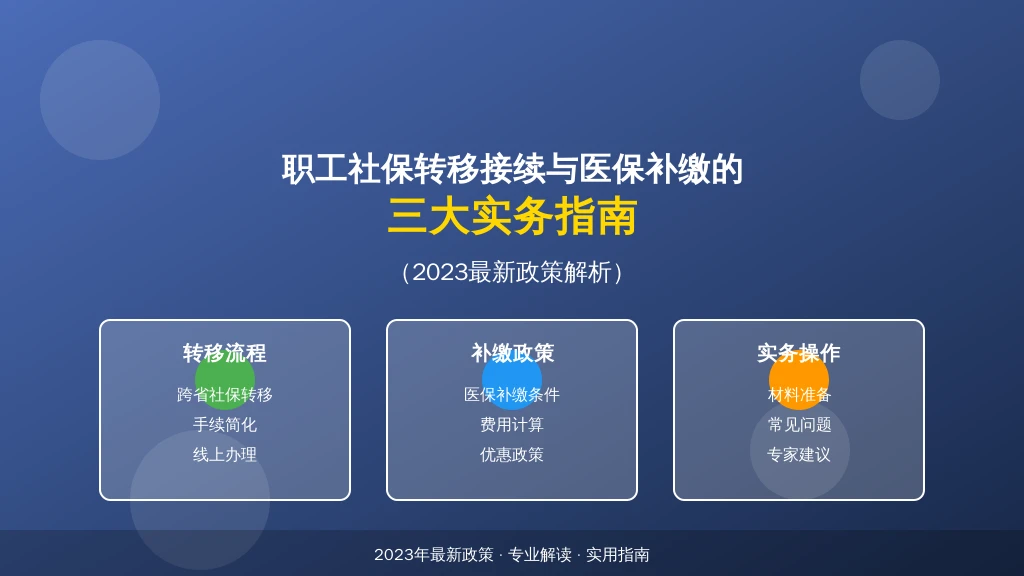 职工社保转移接续与医保补缴的
三大实务指南

（2023最新政策解析）

转移流程
跨省社保转移
手续简化
线上办理

补缴政策
医保补缴条件
费用计算
优惠政策

实务操作
材料准备
常见问题
专家建议

2023年最新政策 · 专业解读 · 实用指南